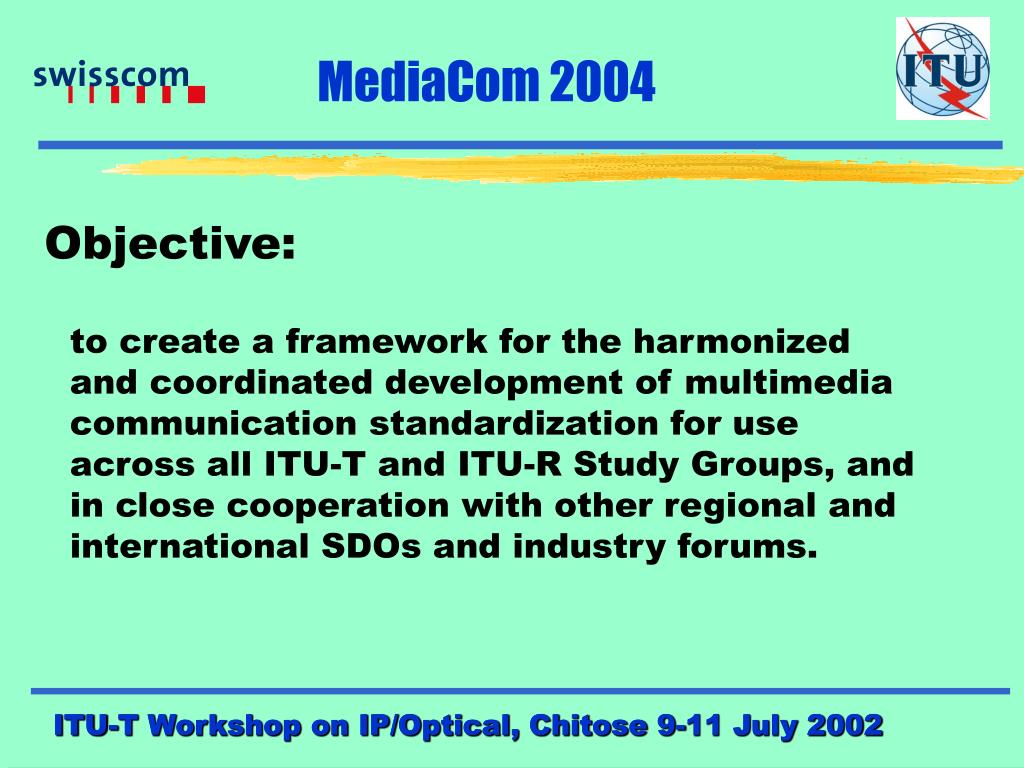 swisscom

MediaCom 2004

ITU

Objective:

to create a framework for the harmonized and coordinated development of multimedia communication standardization for use across all ITU-T and ITU-R Study Groups, and in close cooperation with other regional and international SDOs and industry forums.

ITU-T Workshop on IP/Optical, Chitose 9-11 July 2002